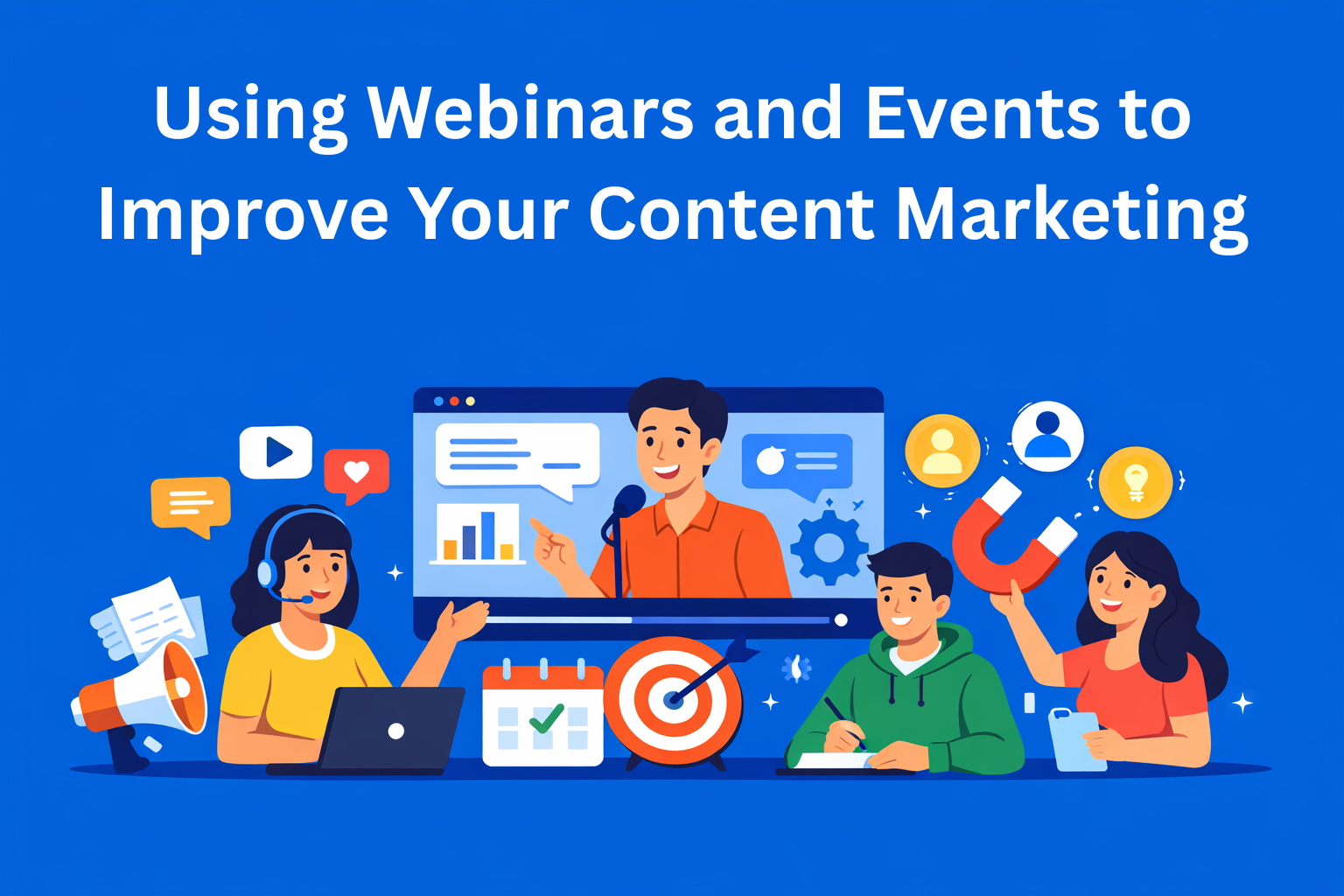 Using Webinars and Events to Improve Your Content Marketing